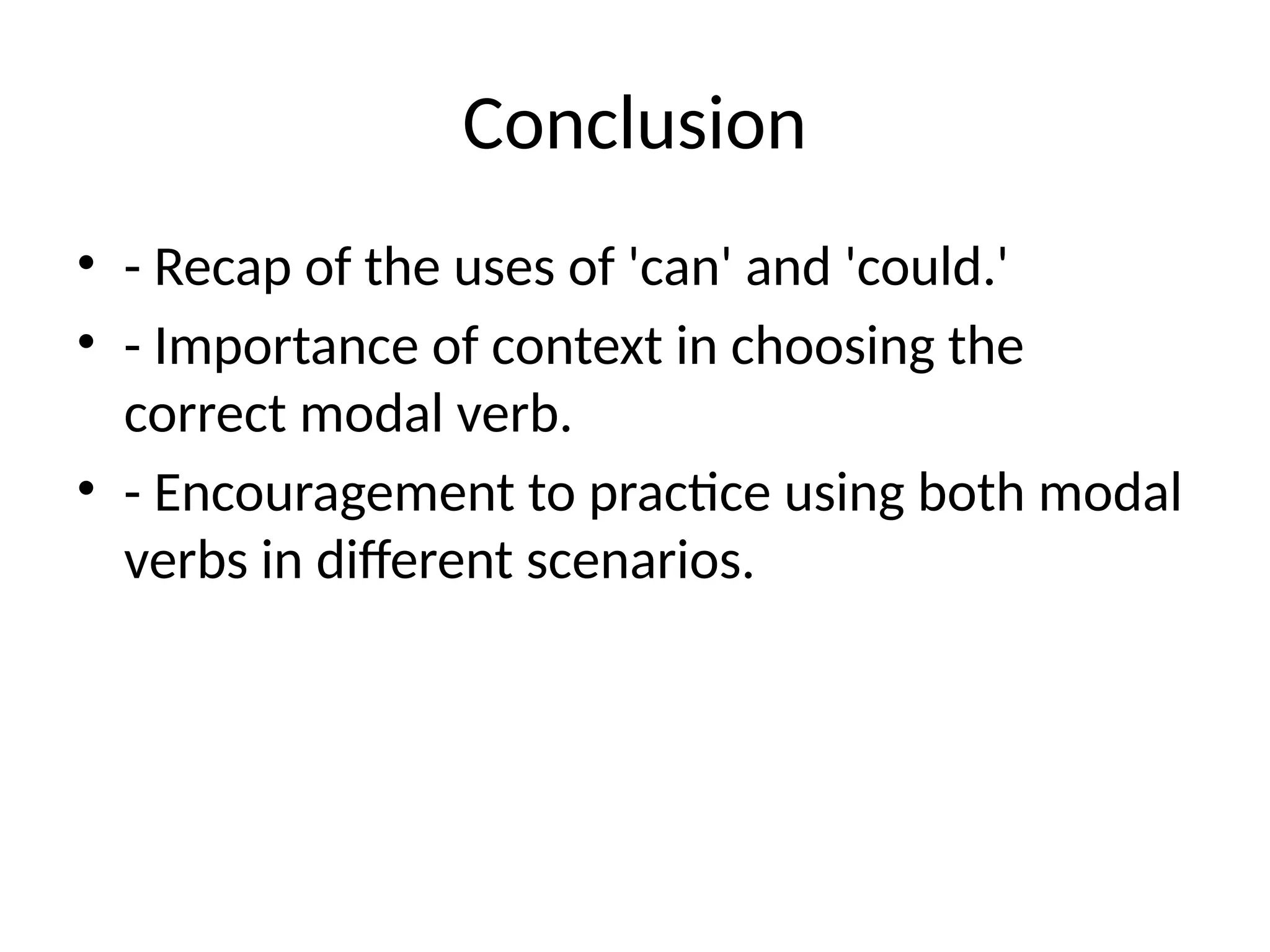 Conclusion

• - Recap of the uses of 'can' and 'could.'
• - Importance of context in choosing the correct modal verb.
• - Encouragement to practice using both modal verbs in different scenarios.